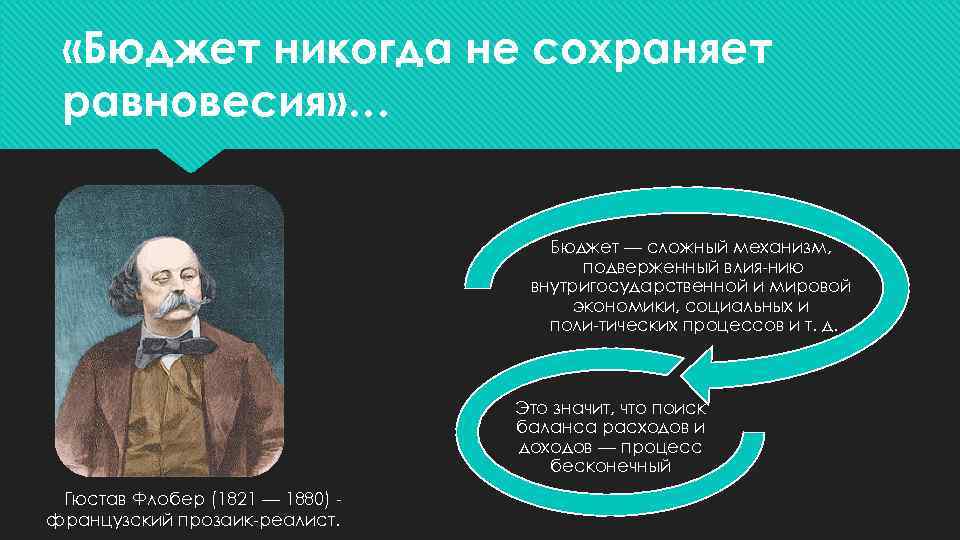 «Бюджет никогда не сохраняет равновесия»…

Бюджет — сложный механизм, подверженный влия-нию внутригосударственной и мировой экономики, социальных и поли-тических процессов и т. д.

Это значит, что поиск баланса расходов и доходов — процесс бесконечный

Гюстав Флобер (1821 — 1880) - французский прозаик-реалист.